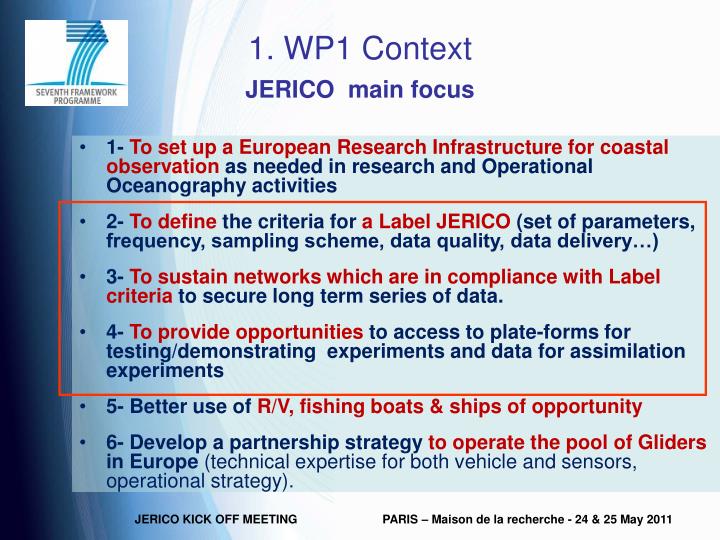 SEVENTH FRAMEWORK PROGRAMME

1. WP1 Context
JERICO main focus

• 1- To set up a European Research Infrastructure for coastal observation as needed in research and Operational Oceanography activities

• 2- To define the criteria for a Label JERICO (set of parameters, frequency, sampling scheme, data quality, data delivery…)

• 3- To sustain networks which are in compliance with Label criteria to secure long term series of data.

• 4- To provide opportunities to access to plate-forms for testing/demonstrating experiments and data for assimilation experiments

• 5- Better use of R/V, fishing boats & ships of opportunity

• 6- Develop a partnership strategy to operate the pool of Gliders in Europe (technical expertise for both vehicle and sensors, operational strategy).

JERICO KICK OFF MEETING

PARIS – Maison de la recherche - 24 & 25 May 2011